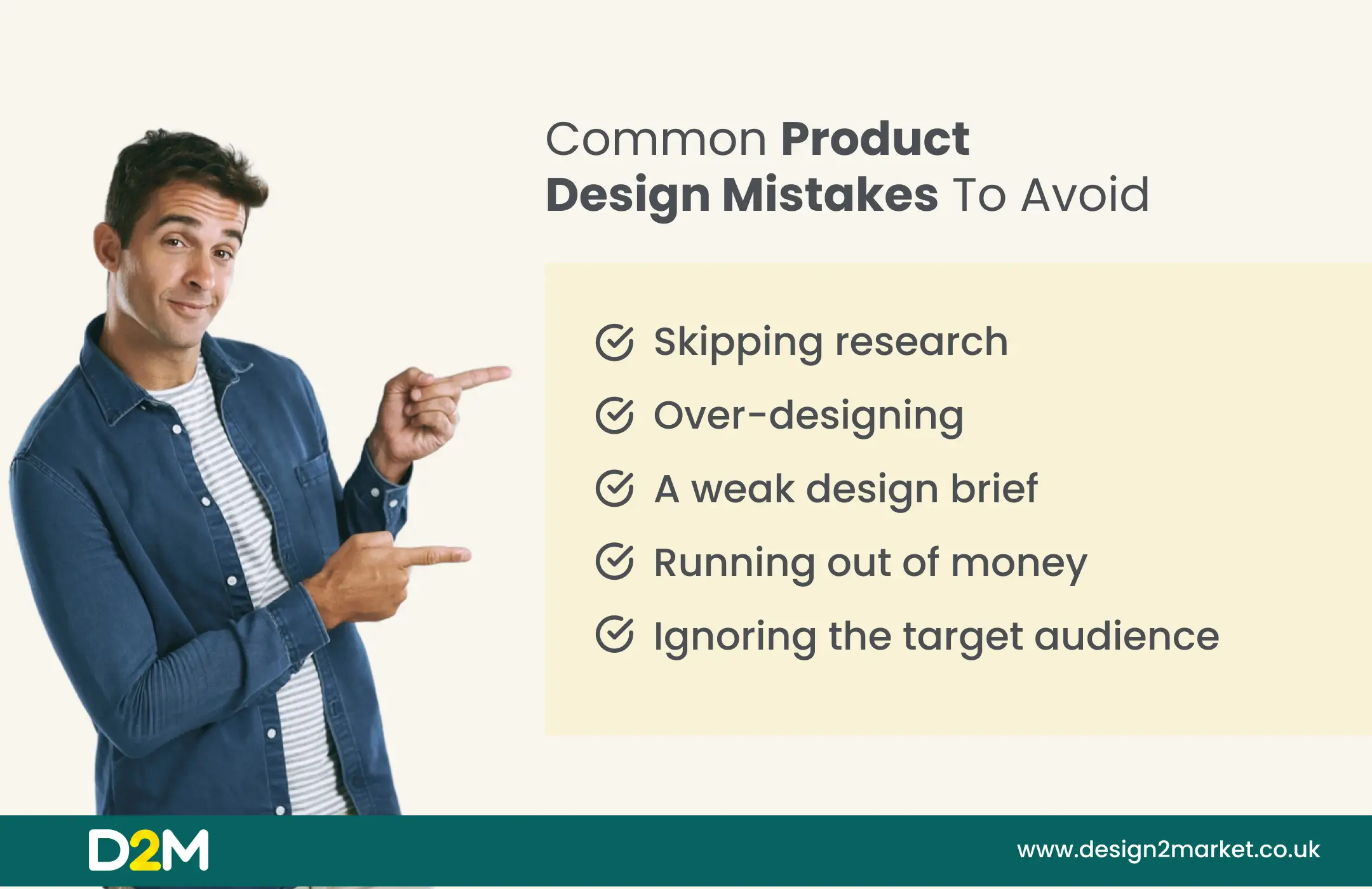 Common Product Design Mistakes To Avoid

Skipping research

Over-designing

A weak design brief

Running out of money

Ignoring the target audience

D2M

www.design2market.co.uk